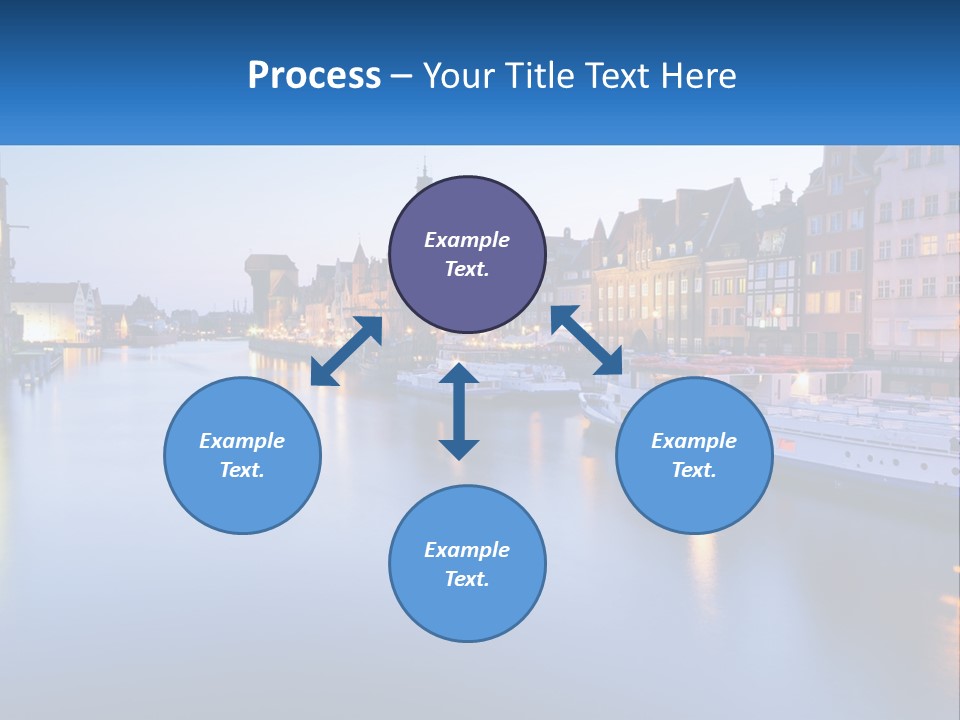 Process – Your Title Text Here

Example Text.

Example Text.

Example Text.

Example Text.